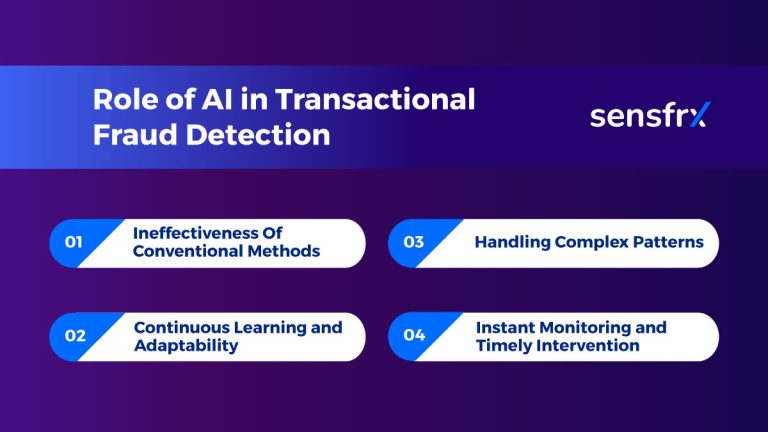 Role of AI in Transactional Fraud Detection

sensfrx

01 Ineffectiveness Of Conventional Methods

02 Continuous Learning and Adaptability

03 Handling Complex Patterns

04 Instant Monitoring and Timely Intervention